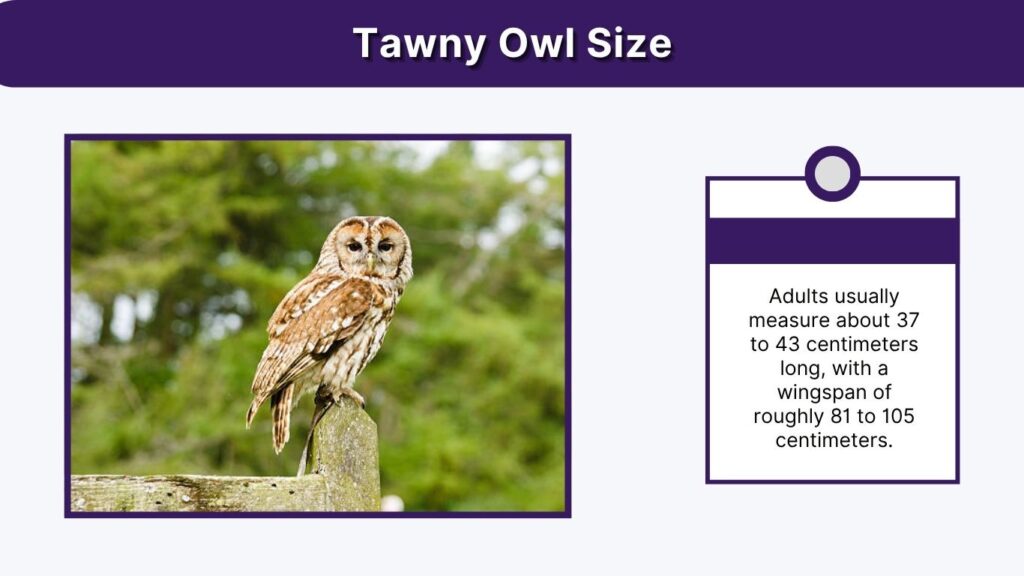 Tawny Owl Size

Adults usually measure about 37 to 43 centimeters long, with a wingspan of roughly 81 to 105 centimeters.